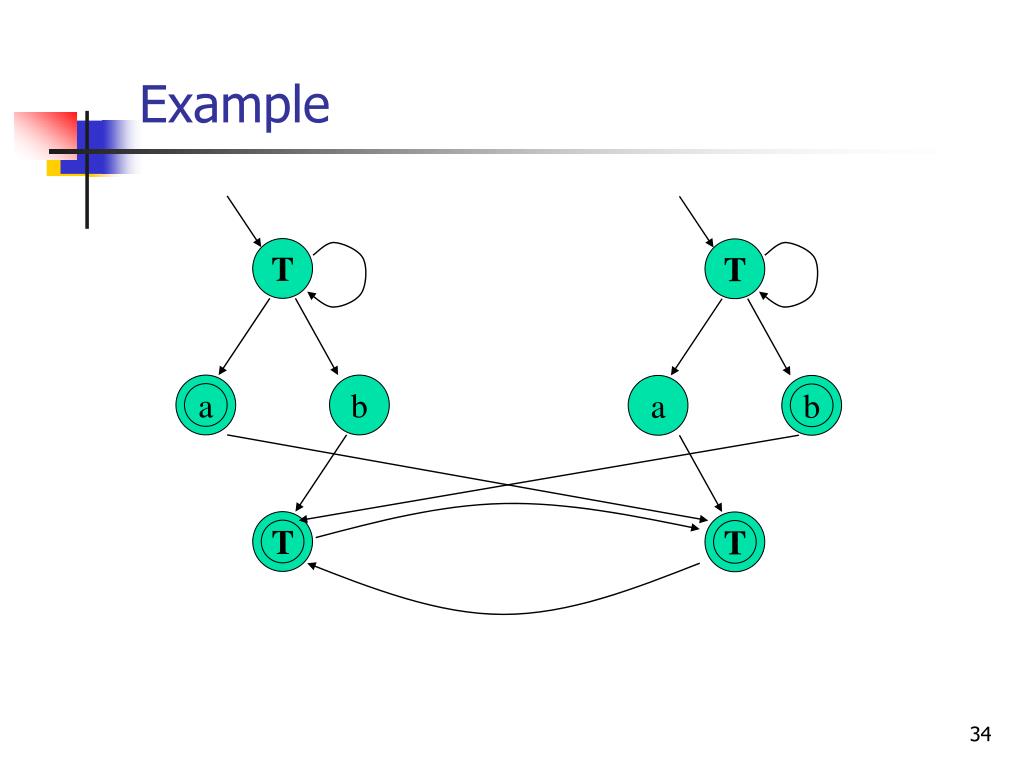 Example

T

T

a

b

a

b

T

T

34